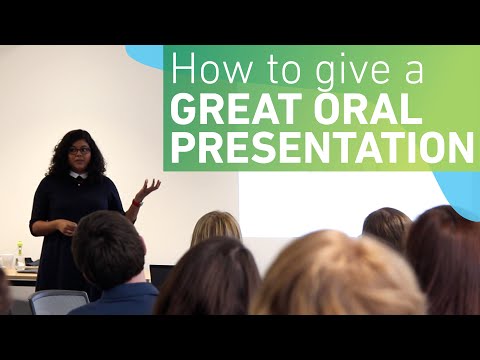 How to give a
GREAT ORAL
PRESENTATION